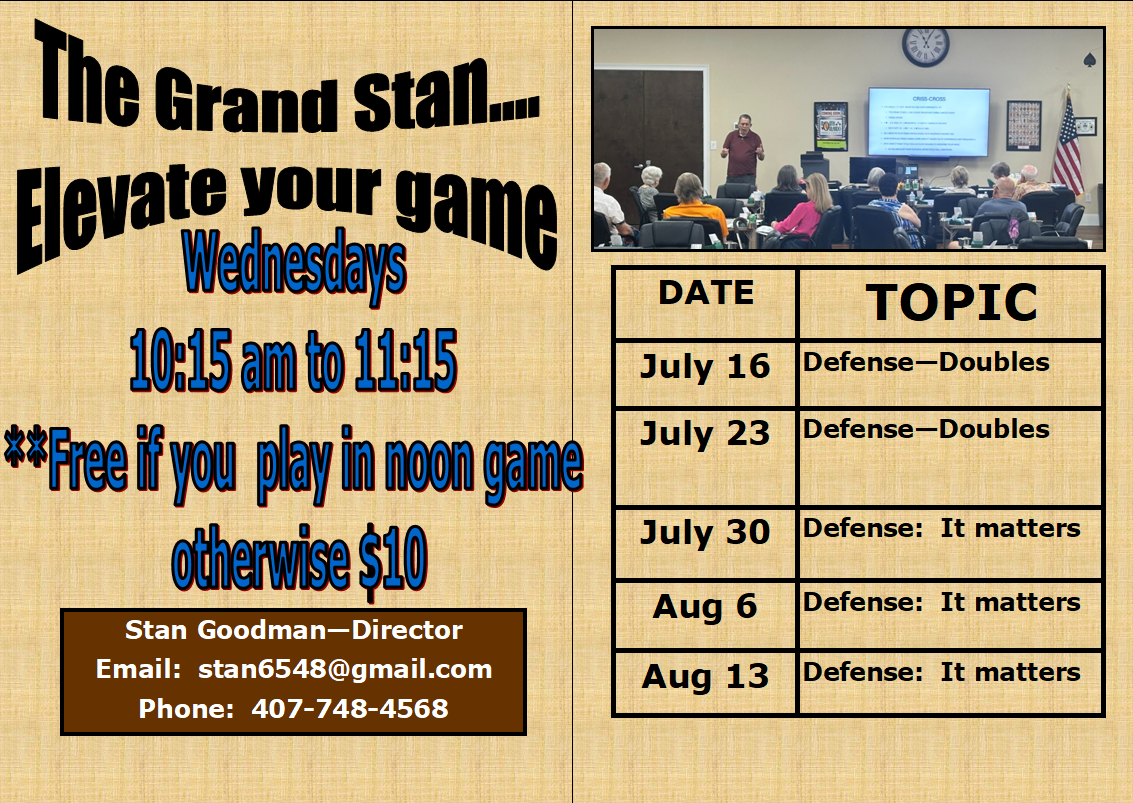 The Grand Stan....
Elevate your game

Wednesdays

10:15 am to 11:15

**Free if you play in noon game otherwise $10

Stan Goodman—Director
Email: stan6548@gmail.com
Phone: 407-748-4568

CRISS-CROSS

| DATE | TOPIC |
|---|---|
| July 16 | Defense—Doubles |
| July 23 | Defense—Doubles |
| July 30 | Defense: It matters |
| Aug 6 | Defense: It matters |
| Aug 13 | Defense: It matters |